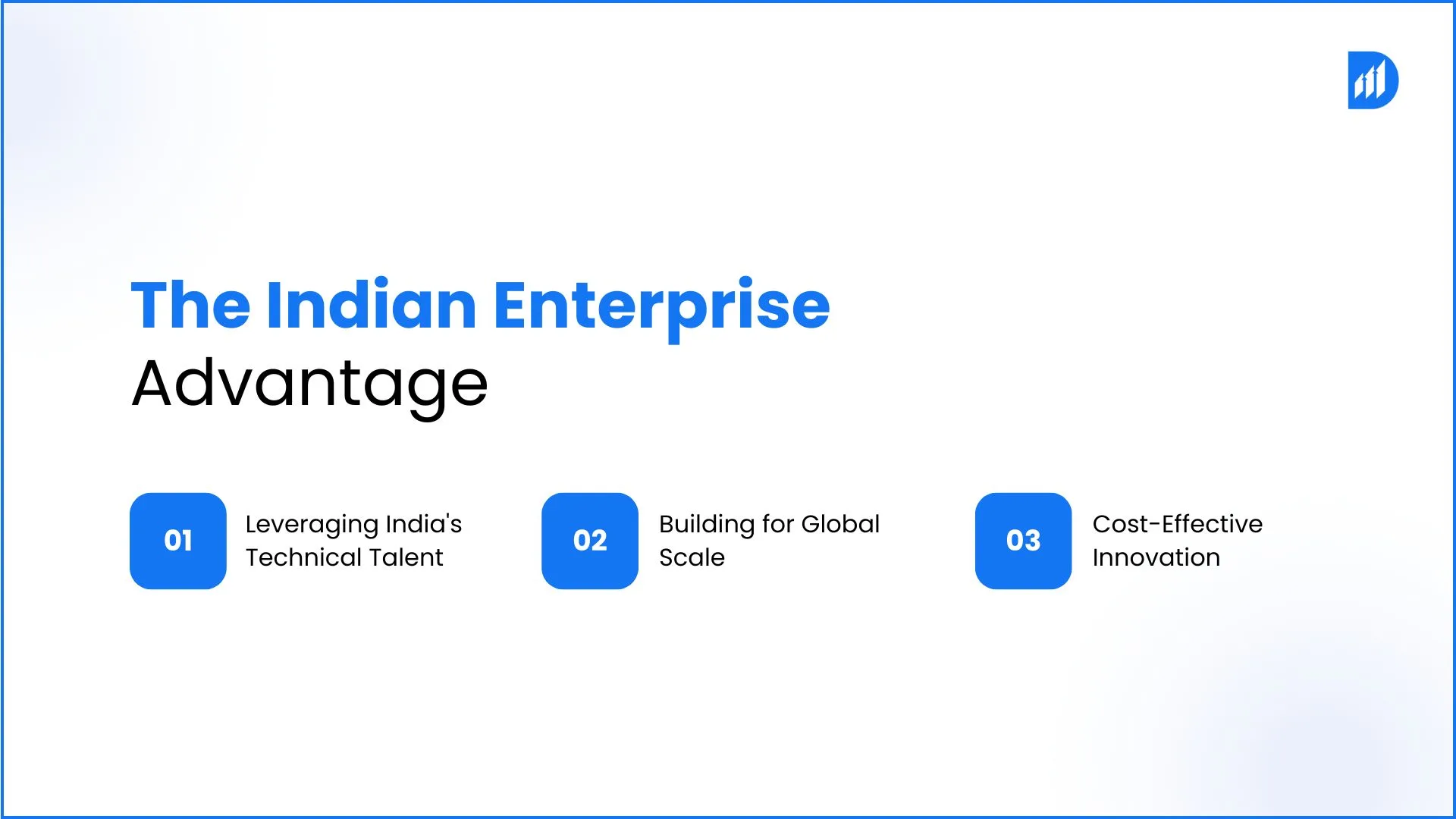 The Indian Enterprise
Advantage

01 Leveraging India's Technical Talent

02 Building for Global Scale

03 Cost-Effective Innovation